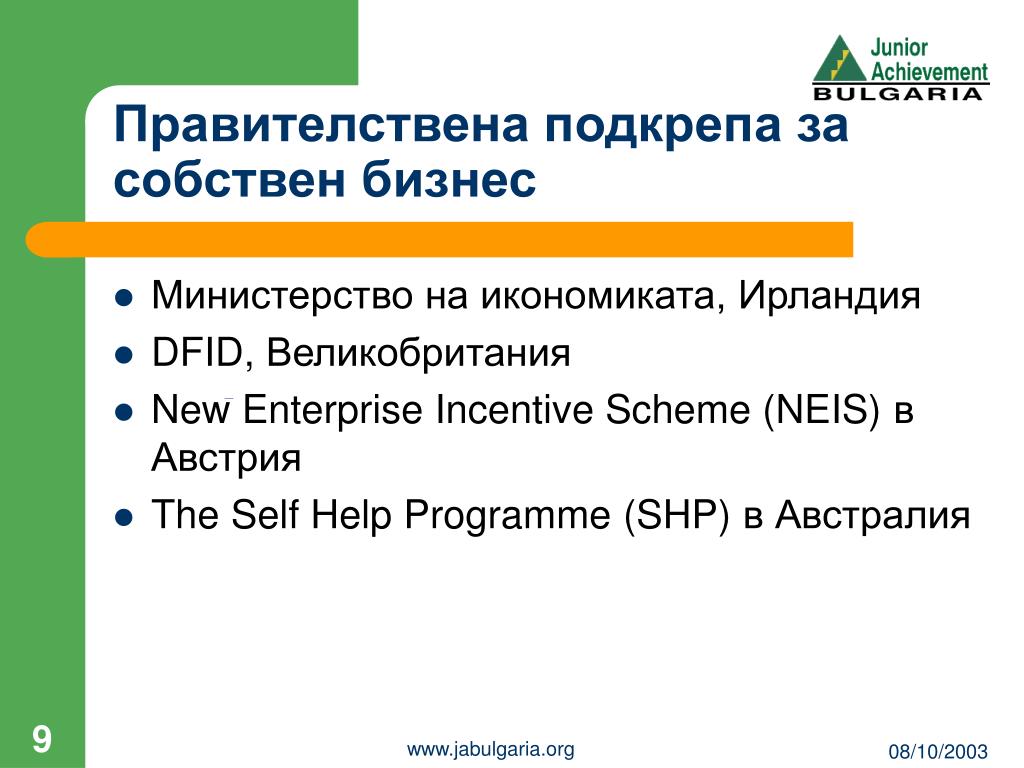 Junior Achievement BULGARIA

Правителствена подкрепа за собствен бизнес

- Министерство на икономиката, Ирландия
- DFID, Великобритания
- New Enterprise Incentive Scheme (NEIS) в Австрия
- The Self Help Programme (SHP) в Австралия

9

www.jabulgaria.org

08/10/2003